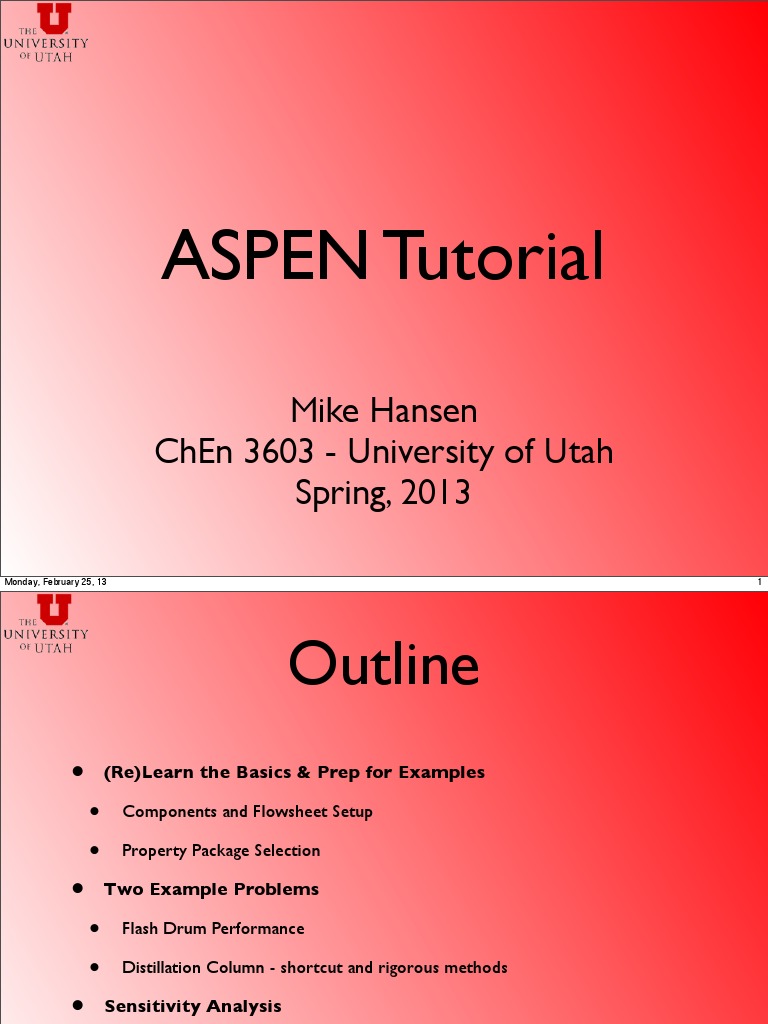 THE UNIVERSITY OF UTAH

ASPEN Tutorial

Mike Hansen
ChEn 3603 - University of Utah
Spring, 2013

Monday, February 25, 13

1

THE UNIVERSITY OF UTAH

Outline

• (Re)Learn the Basics & Prep for Examples
• Components and Flowsheet Setup
• Property Package Selection
• Two Example Problems
• Flash Drum Performance
• Distillation Column - shortcut and rigorous methods
• Sensitivity Analysis